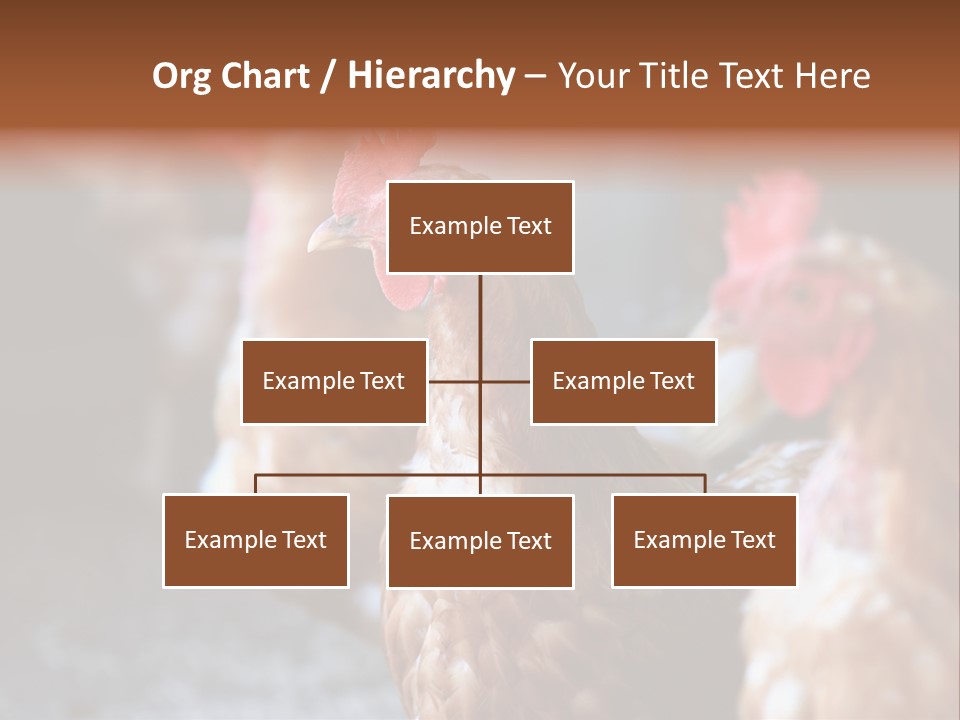 Org Chart / Hierarchy – Your Title Text Here

Example Text

Example Text

Example Text

Example Text

Example Text

Example Text